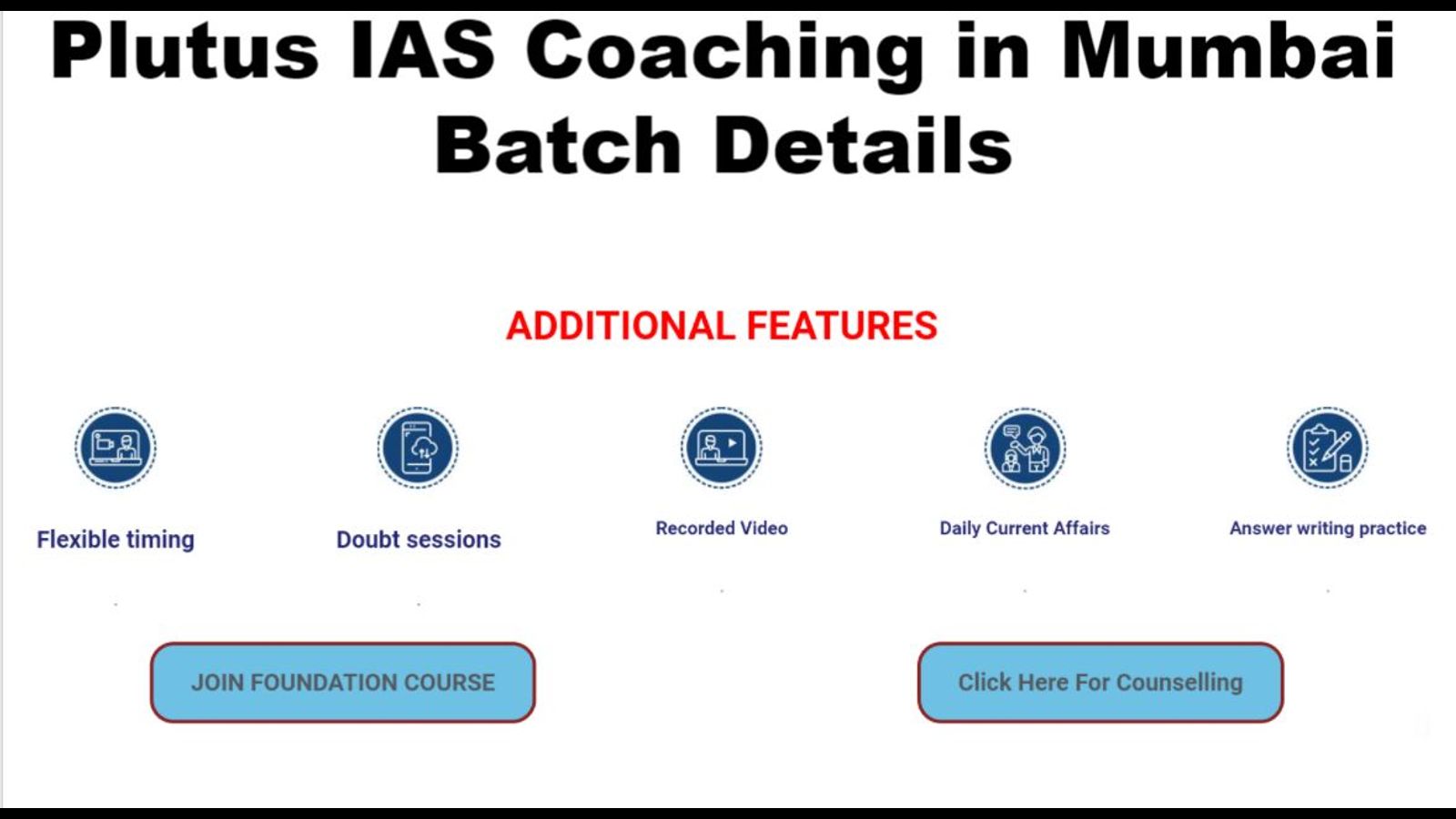 Plutus IAS Coaching in Mumbai Batch Details

ADDITIONAL FEATURES

Flexible timing

Doubt sessions

Recorded Video

Daily Current Affairs

Answer writing practice

JOIN FOUNDATION COURSE

Click Here For Counselling